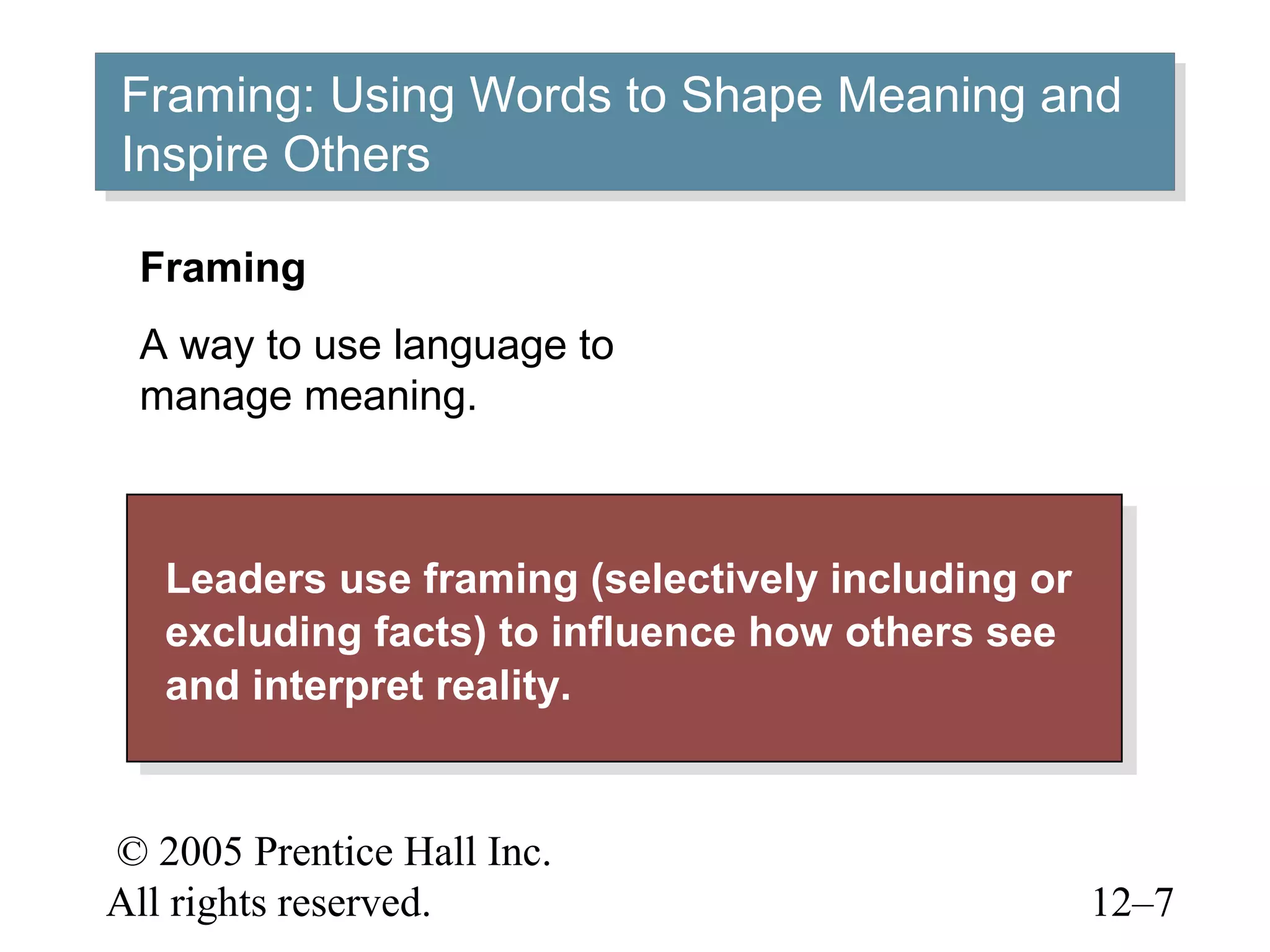 Framing: Using Words to Shape Meaning and Inspire Others

Framing

A way to use language to manage meaning.

Leaders use framing (selectively including or excluding facts) to influence how others see and interpret reality.

© 2005 Prentice Hall Inc.
All rights reserved.

12–7